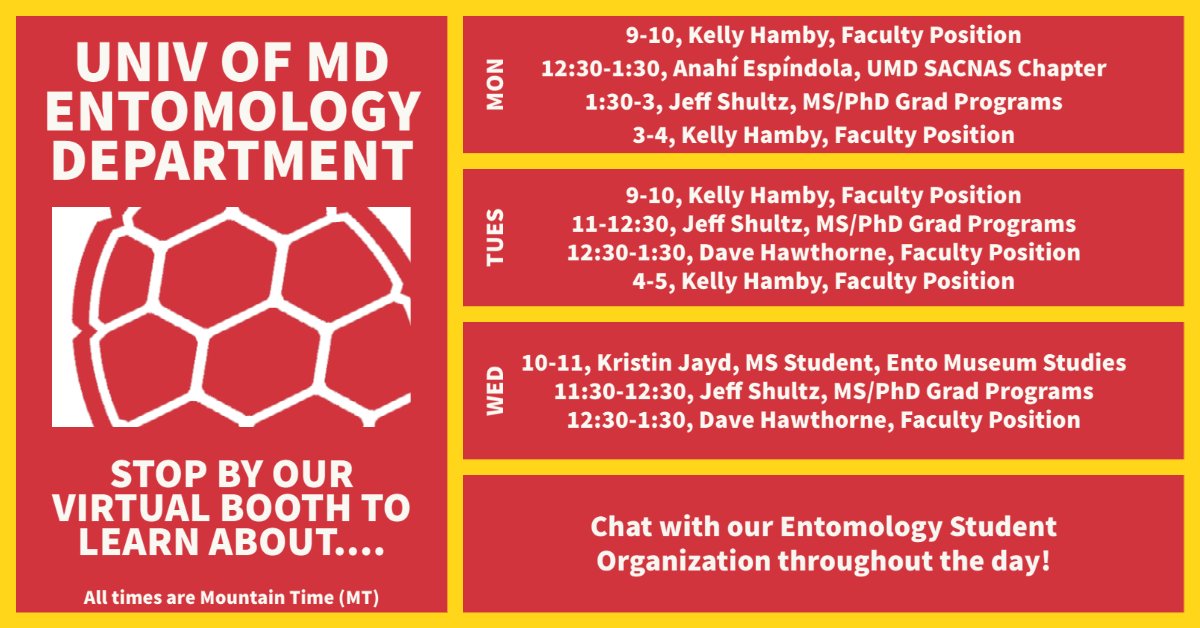 UNIV OF MD ENTOMOLOGY DEPARTMENT

STOP BY OUR VIRTUAL BOOTH TO LEARN ABOUT....

All times are Mountain Time (MT)

MON
9-10, Kelly Hamby, Faculty Position
12:30-1:30, Anahí Espíndola, UMD SACNAS Chapter
1:30-3, Jeff Shultz, MS/PhD Grad Programs
3-4, Kelly Hamby, Faculty Position

TUES
9-10, Kelly Hamby, Faculty Position
11-12:30, Jeff Shultz, MS/PhD Grad Programs
12:30-1:30, Dave Hawthorne, Faculty Position
4-5, Kelly Hamby, Faculty Position

WED
10-11, Kristin Jayd, MS Student, Ento Museum Studies
11:30-12:30, Jeff Shultz, MS/PhD Grad Programs
12:30-1:30, Dave Hawthorne, Faculty Position

Chat with our Entomology Student Organization throughout the day!